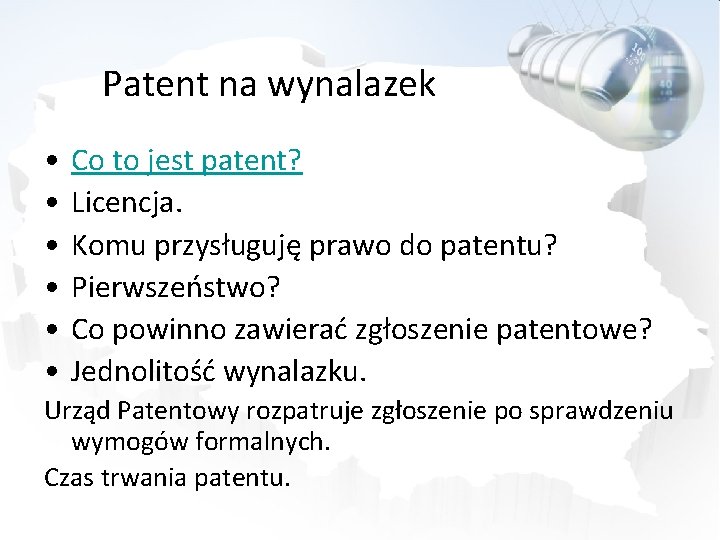 Patent na wynalazek

• Co to jest patent?
• Licencja.
• Komu przysługuję prawo do patentu?
• Pierwszeństwo?
• Co powinno zawierać zgłoszenie patentowe?
• Jednolitość wynalazku.

Urząd Patentowy rozpatruje zgłoszenie po sprawdzeniu wymogów formalnych.

Czas trwania patentu.